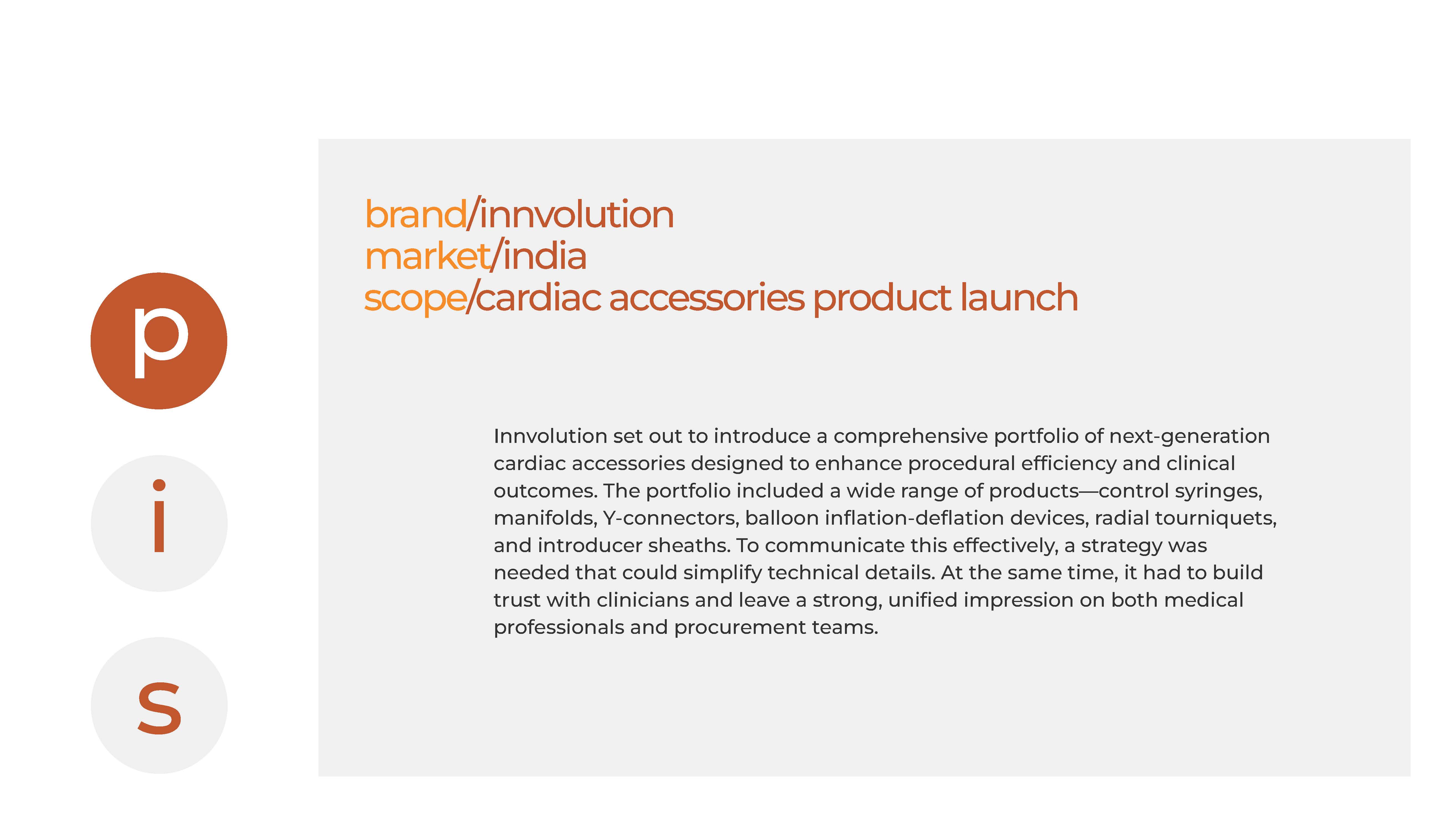 p

i

s

brand/innvolution
market/india
scope/cardiac accessories product launch

Innvolution set out to introduce a comprehensive portfolio of next-generation cardiac accessories designed to enhance procedural efficiency and clinical outcomes. The portfolio included a wide range of products—control syringes, manifolds, Y-connectors, balloon inflation-deflation devices, radial tourniquets, and introducer sheaths. To communicate this effectively, a strategy was needed that could simplify technical details. At the same time, it had to build trust with clinicians and leave a strong, unified impression on both medical professionals and procurement teams.